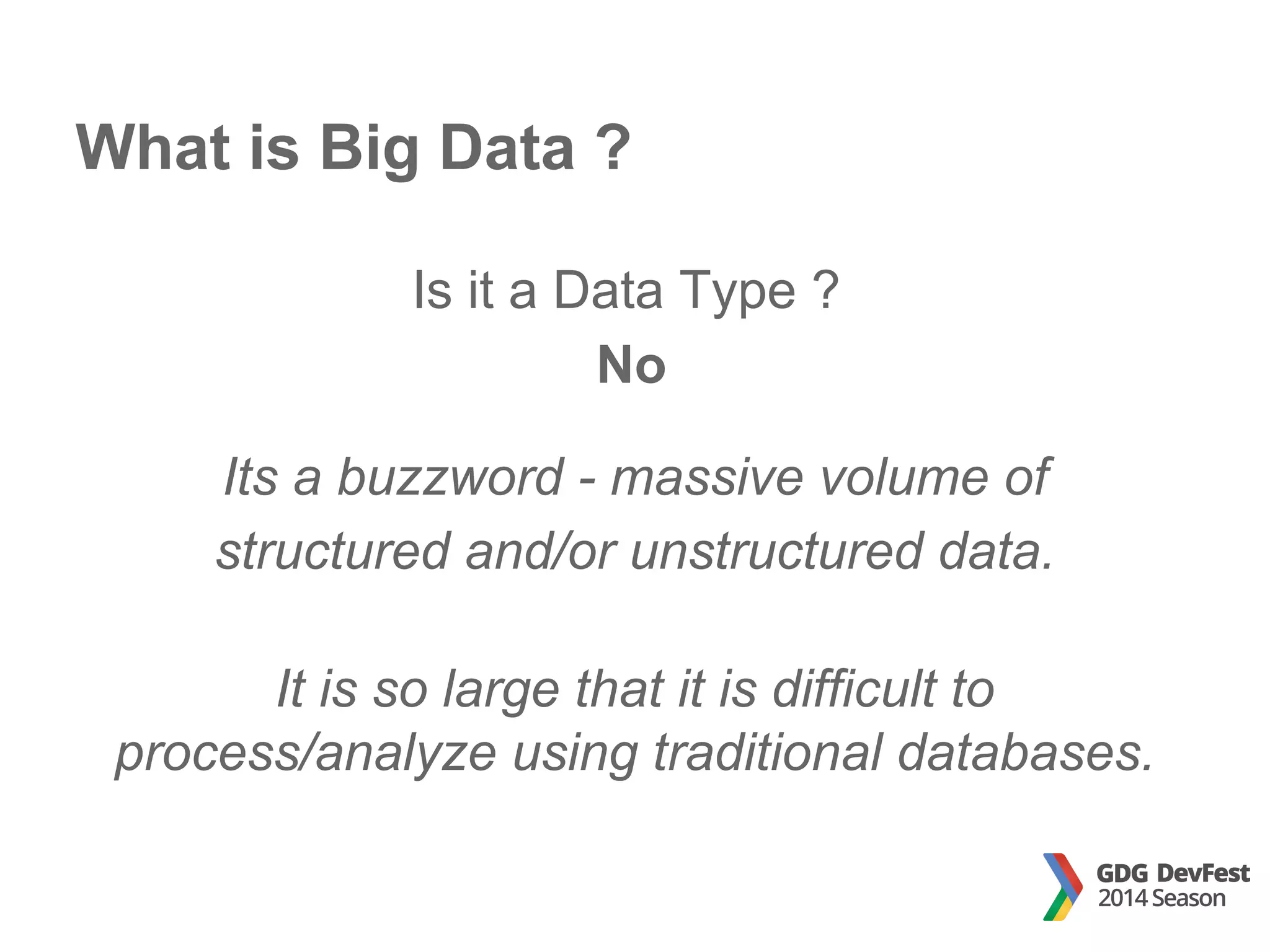 What is Big Data ?

Is it a Data Type ?
No

Its a buzzword - massive volume of structured and/or unstructured data.

It is so large that it is difficult to process/analyze using traditional databases.

GDG DevFest
2014 Season